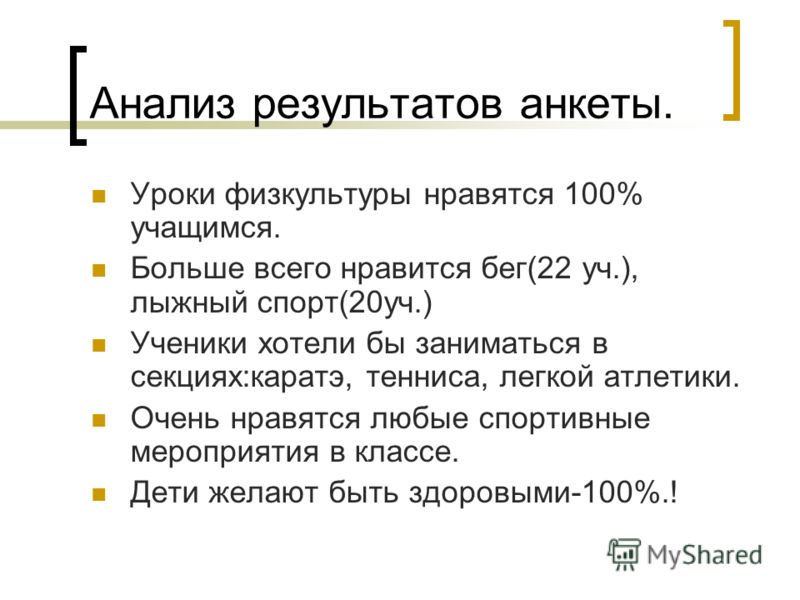 Анализ результатов анкеты.

Уроки физкультуры нравятся 100% учащимся.

Больше всего нравится бег(22 уч.), лыжный спорт(20уч.)

Ученики хотели бы заниматься в секциях:каратэ, тенниса, легкой атлетики.

Очень нравятся любые спортивные мероприятия в классе.

Дети желают быть здоровыми-100%.!

MyShared